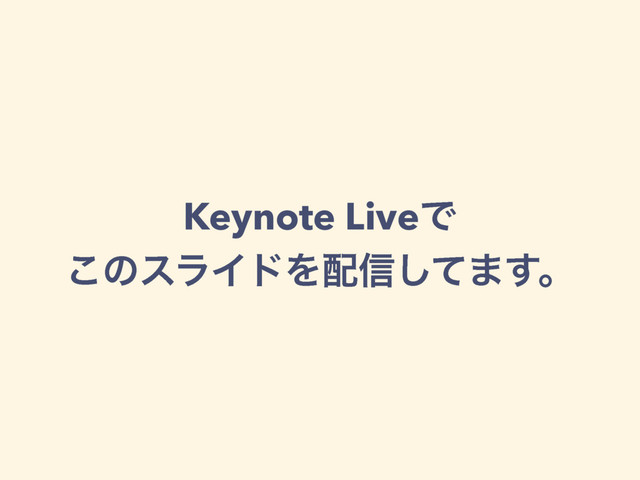 Keynote Liveで
このスライドを配信してます。